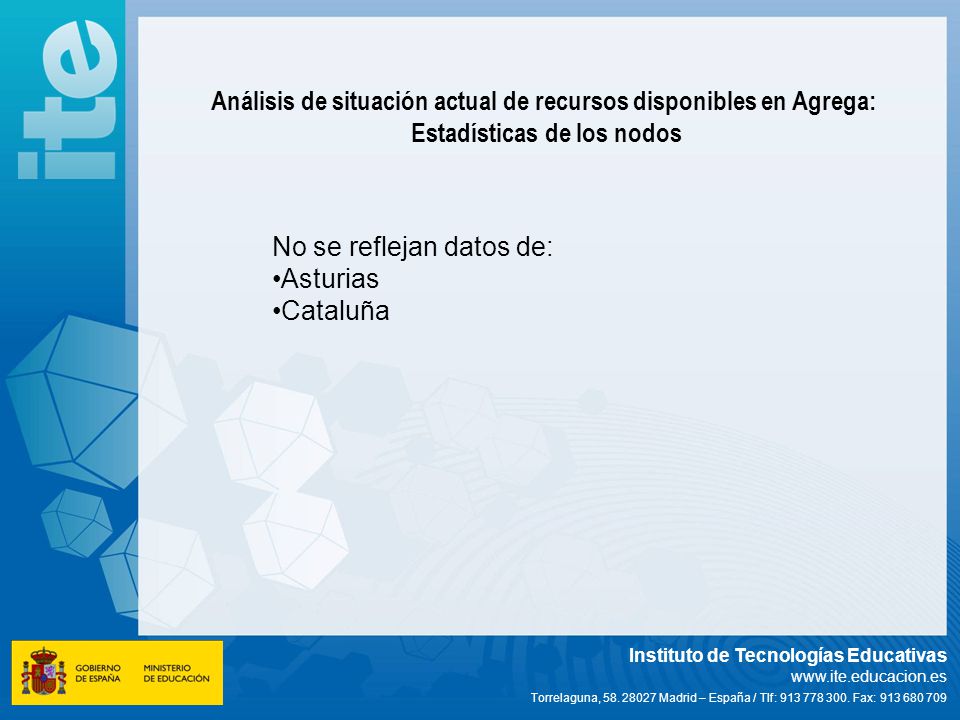 ite

Análisis de situación actual de recursos disponibles en Agrega: Estadísticas de los nodos

No se reflejan datos de:
•Asturias
•Cataluña

GOBIERNO DE ESPAÑA MINISTERIO DE EDUCACIÓN

Instituto de Tecnologías Educativas
www.ite.educacion.es
Torrelaguna, 58. 28027 Madrid – España / Tlf: 913 778 300. Fax: 913 680 709